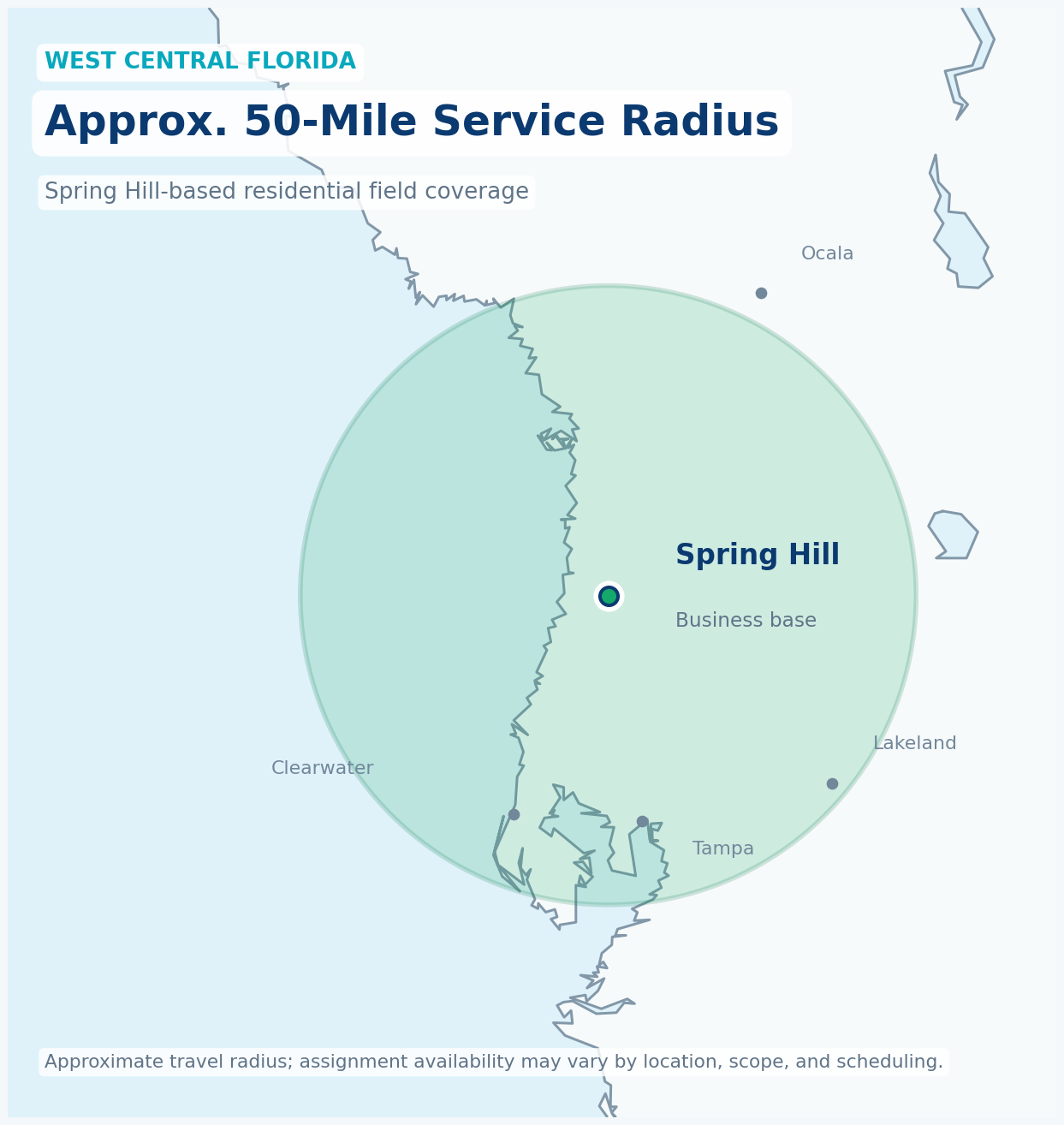 WEST CENTRAL FLORIDA

Approx. 50-Mile Service Radius

Spring Hill-based residential field coverage

Ocala

Spring Hill

Business base

Lakeland

Clearwater

Tampa

Approximate travel radius; assignment availability may vary by location, scope, and scheduling.